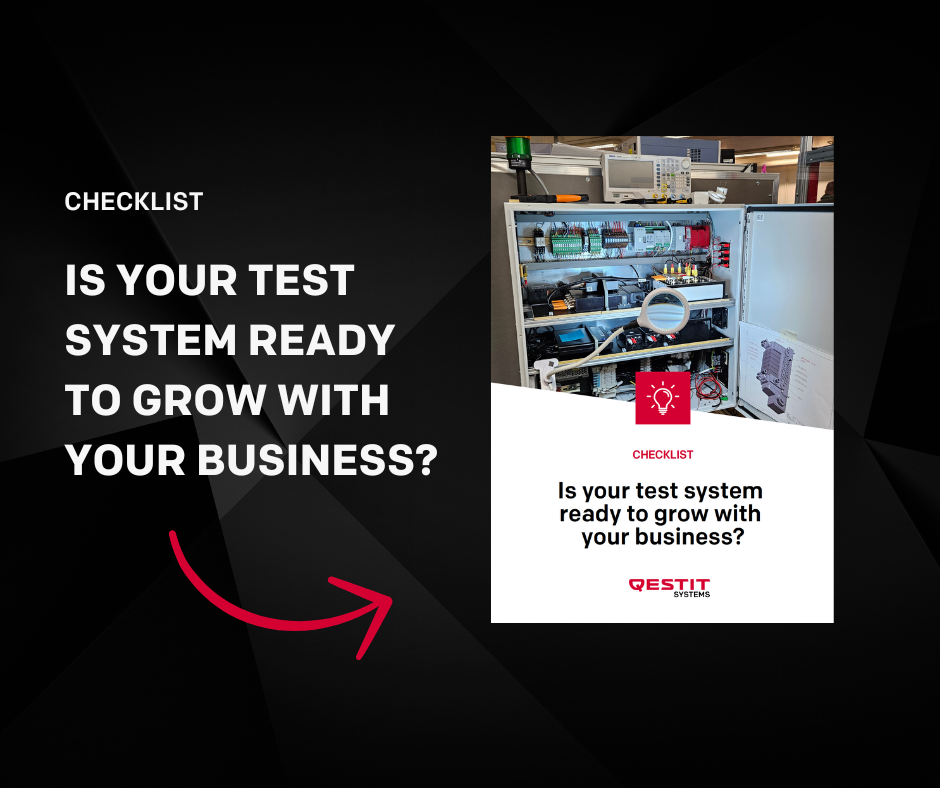 CHECKLIST

IS YOUR TEST SYSTEM READY TO GROW WITH YOUR BUSINESS?

CHECKLIST

Is your test system ready to grow with your business?

QESTIT SYSTEMS